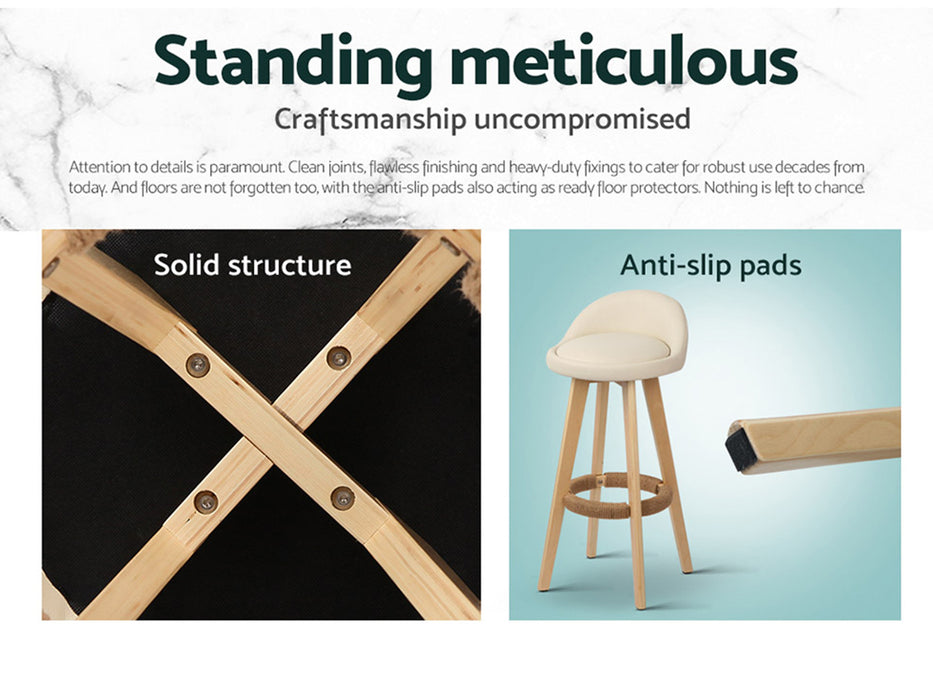 Standing meticulous

Craftsmanship uncompromised

Attention to details is paramount. Clean joints, flawless finishing and heavy-duty fixings to cater for robust use decades from today. And floors are not forgotten too, with the anti-slip pads also acting as ready floor protectors. Nothing is left to chance.

Solid structure

Anti-slip pads